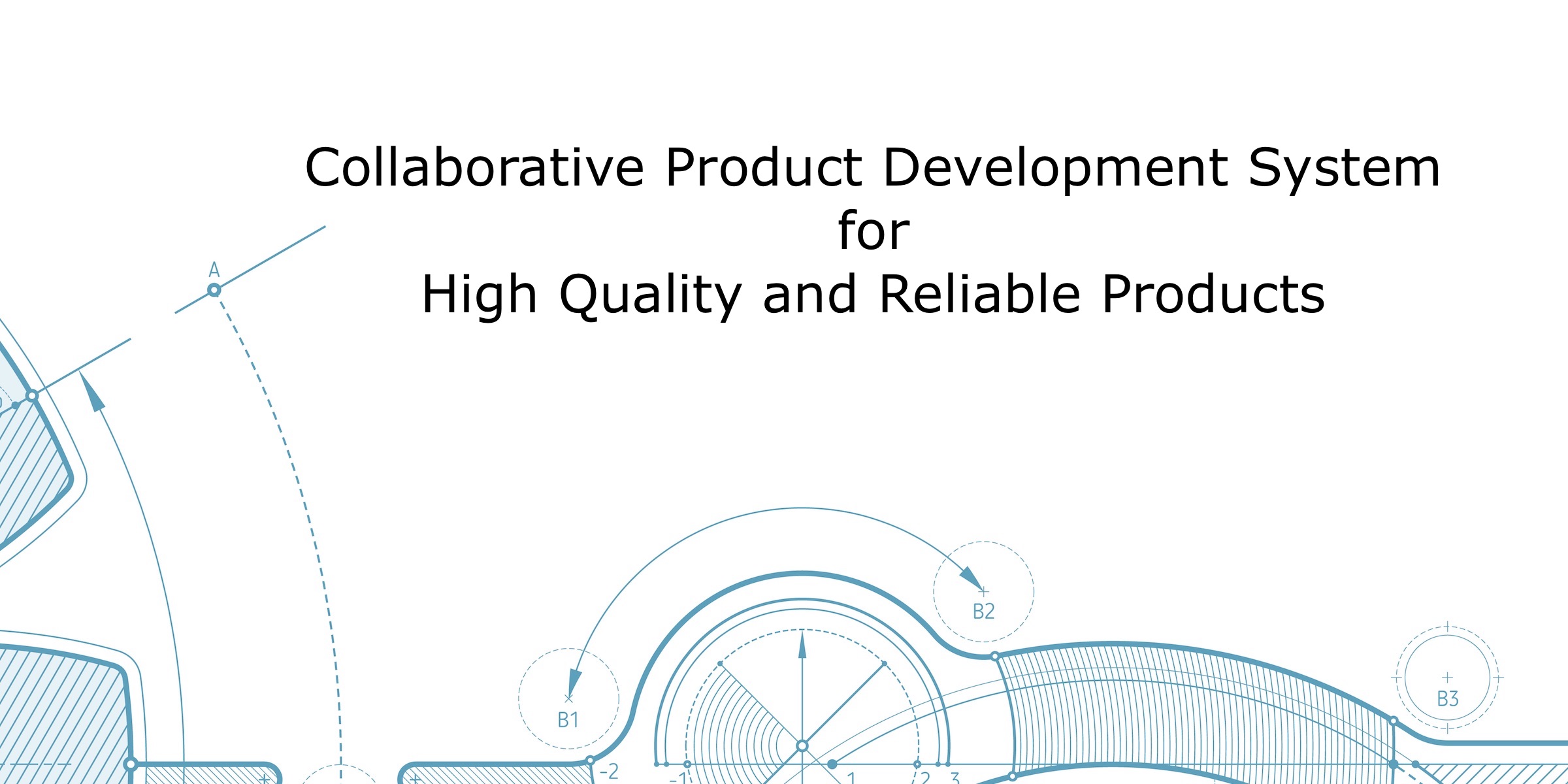 Collaborative Product Development System
for
High Quality and Reliable Products

A

B2

B1

B3

-2

-1

1

2

3